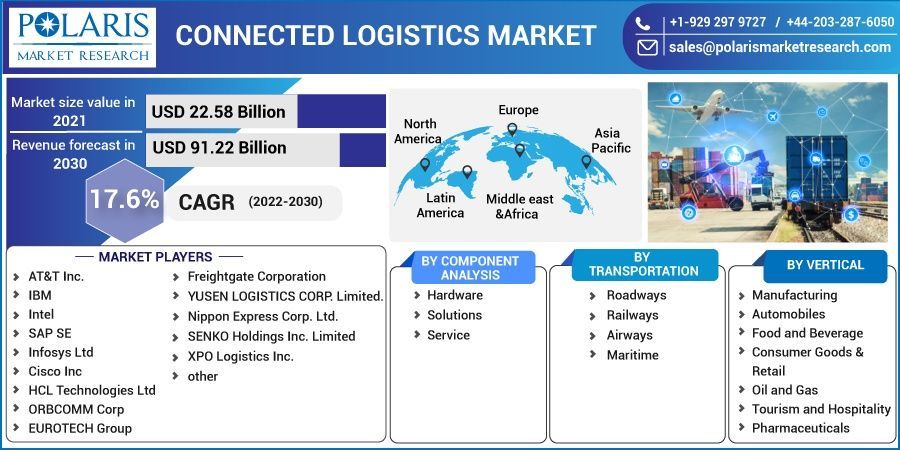 POLARIS
MARKET RESEARCH

CONNECTED LOGISTICS MARKET

+1-929 297 9727 / +44-203-287-6050
sales@polarismarketresearch.com

Market size value in 2021
USD 22.58 Billion

Revenue forecast in 2030
USD 91.22 Billion

17.6%
CAGR (2022-2030)

North America
Europe
Asia Pacific
Latin America
Middle east &Africa

MARKET PLAYERS
AT&T Inc.
IBM
Intel
SAP SE
Infosys Ltd
Cisco Inc
HCL Technologies Ltd
ORBCOMM Corp
EUROTECH Group
Freightgate Corporation
YUSEN LOGISTICS CORP. Limited.
Nippon Express Corp. Ltd.
SENKO Holdings Inc. Limited
XPO Logistics Inc.
other

BY COMPONENT ANALYSIS
Hardware
Solutions
Service

BY TRANSPORTATION
Roadways
Railways
Airways
Maritime

BY VERTICAL
Manufacturing
Automobiles
Food and Beverage
Consumer Goods & Retail
Oil and Gas
Tourism and Hospitality
Pharmaceuticals